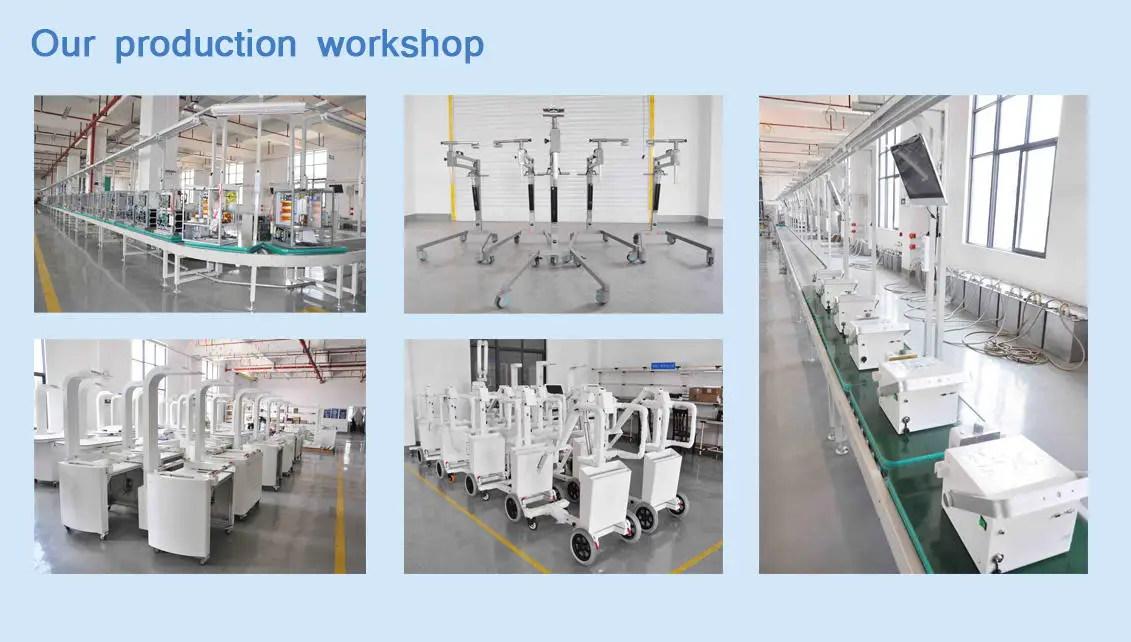 Our production workshop